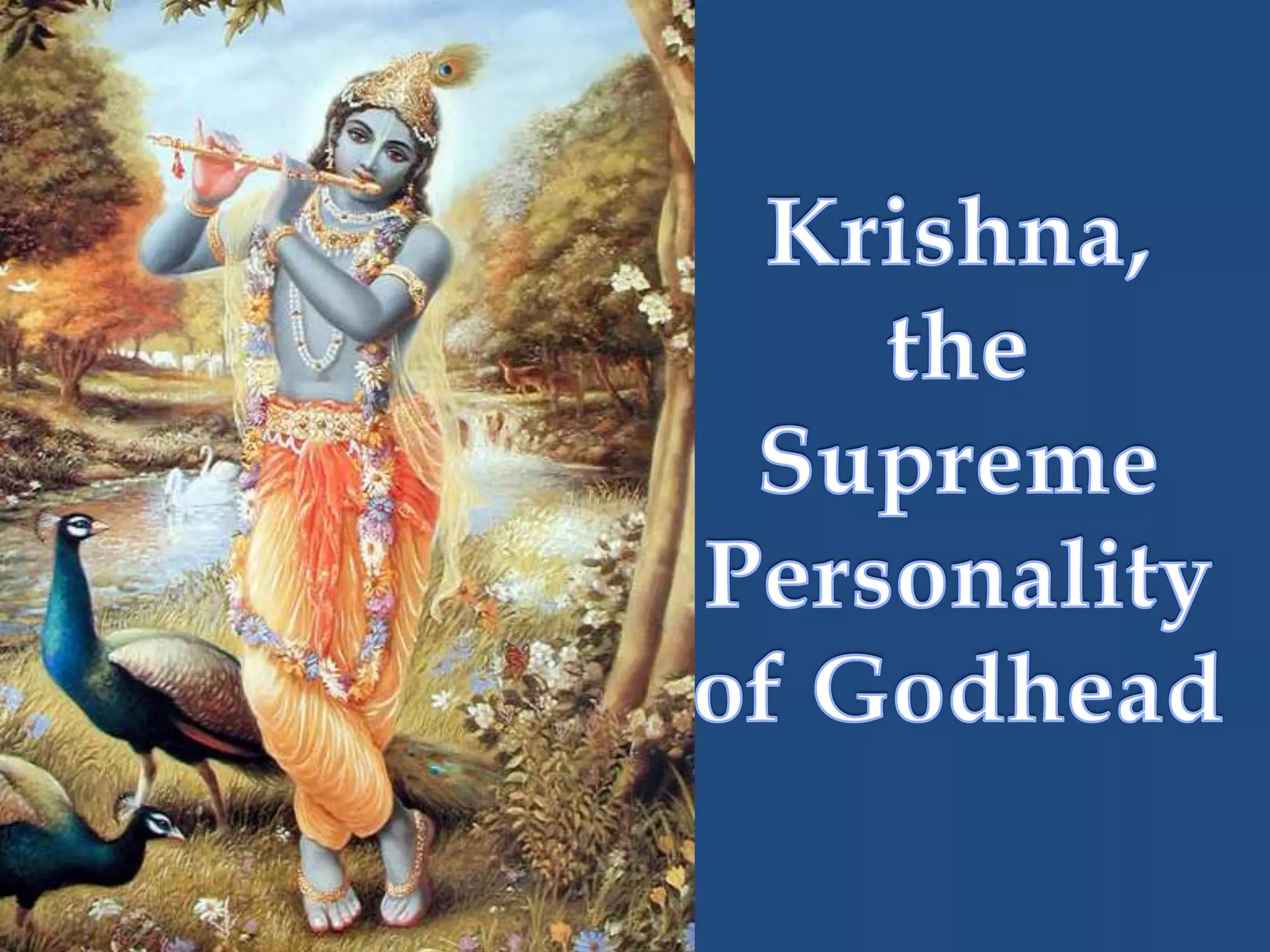 Krishna, the Supreme Personality of Godhead